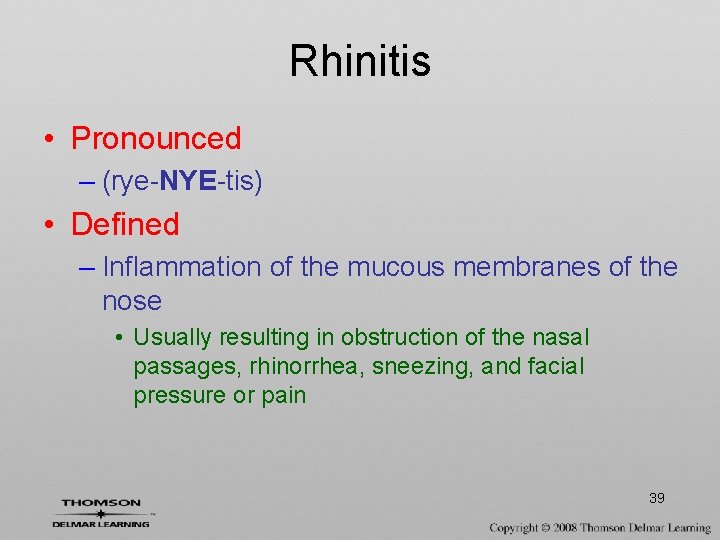 Rhinitis

• Pronounced
– (rye-NYE-tis)

• Defined
– Inflammation of the mucous membranes of the nose
• Usually resulting in obstruction of the nasal passages, rhinorrhea, sneezing, and facial pressure or pain

39

THOMSON
DELMAR LEARNING

Copyright © 2008 Thomson Delmar Learning